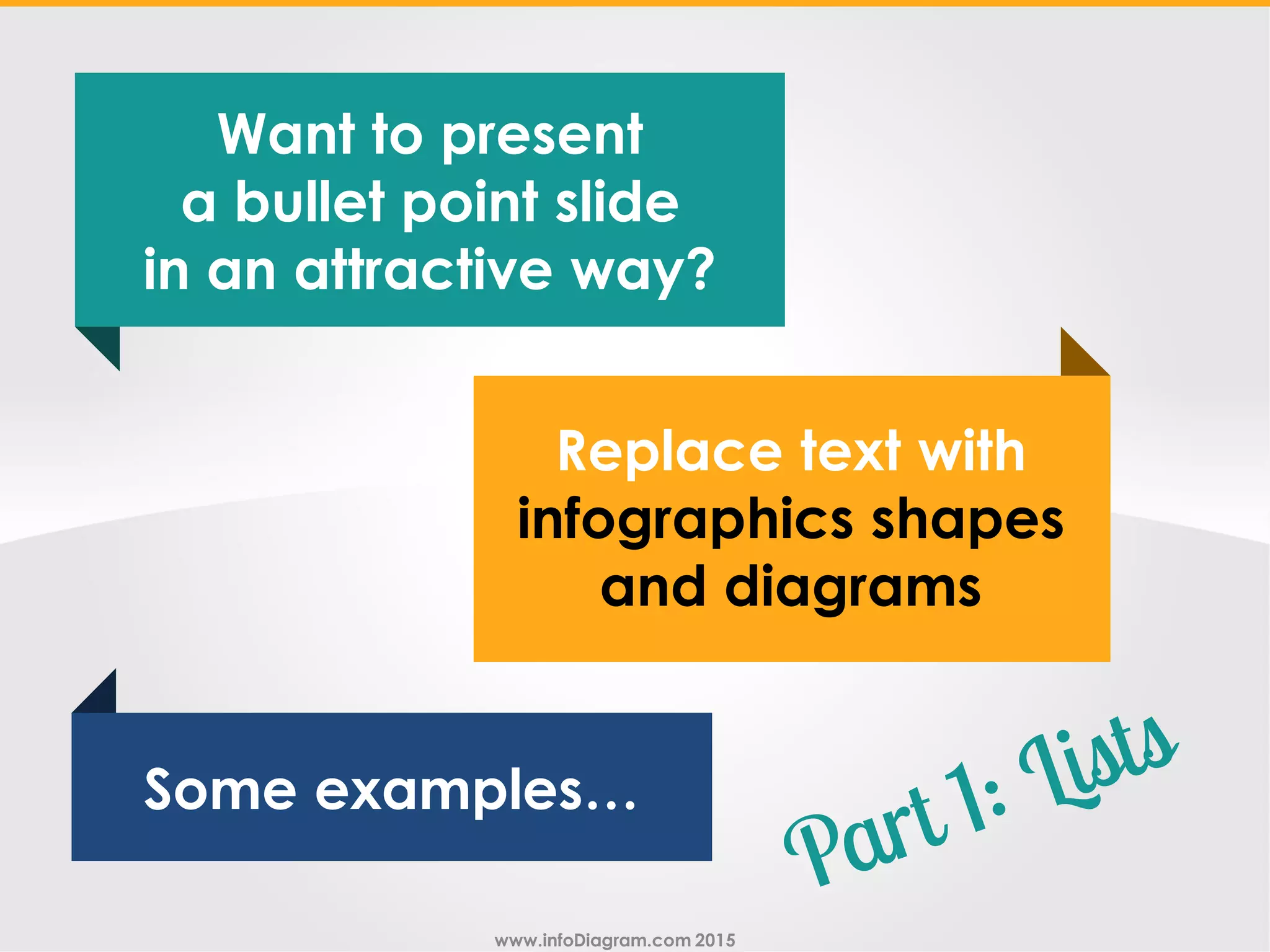 Want to present a bullet point slide in an attractive way?

Replace text with infographics shapes and diagrams

Some examples…

Part 1: Lists

www.infoDiagram.com 2015